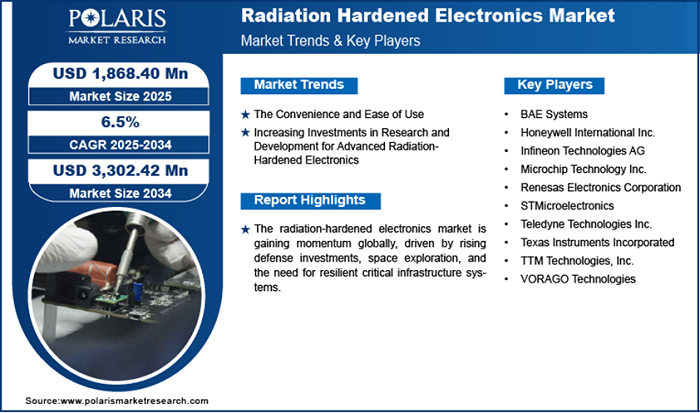 POLARIS
MARKET RESEARCH

Radiation Hardened Electronics Market
Market Trends & Key Players

USD 1,868.40 Mn
Market Size 2025

6.5%
CAGR 2025-2034

USD 3,302.42 Mn
Market Size 2034

Market Trends

★ The Convenience and Ease of Use
★ Increasing Investments in Research and Development for Advanced Radiation-Hardened Electronics

Report Highlights

★ The radiation-hardened electronics market is gaining momentum globally, driven by rising defense investments, space exploration, and the need for resilient critical infrastructure systems.

Key Players

• BAE Systems
• Honeywell International Inc.
• Infineon Technologies AG
• Microchip Technology Inc.
• Renesas Electronics Corporation
• STMicroelectronics
• Teledyne Technologies Inc.
• Texas Instruments Incorporated
• TTM Technologies, Inc.
• VORAGO Technologies

Source:www.polarismarketresearch.com